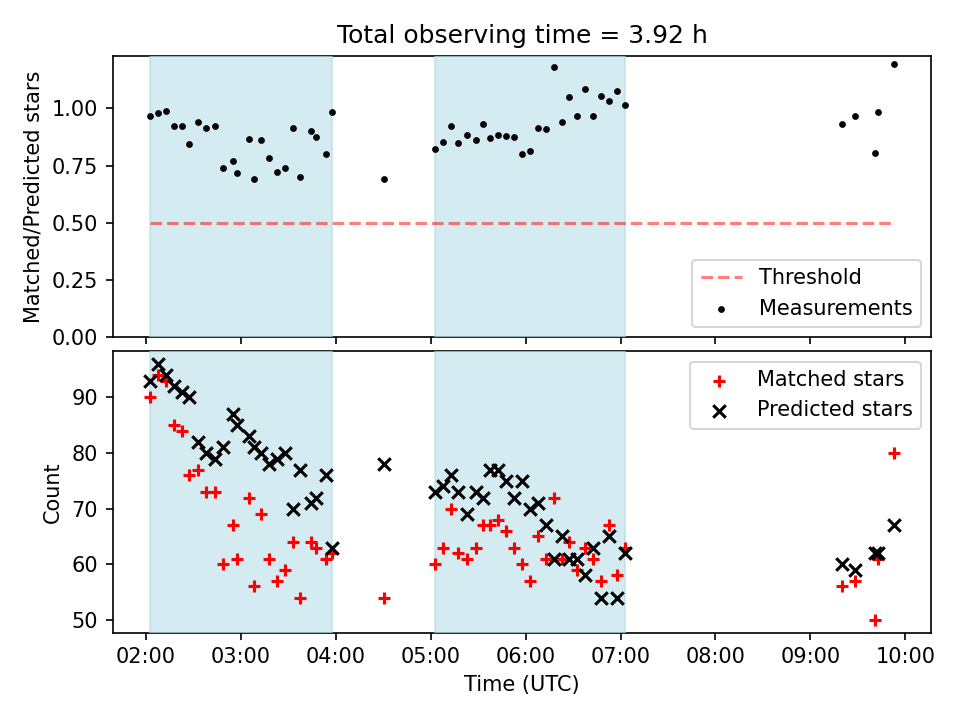 Total observing time = 3.92 h

Matched/Predicted stars

1.00
0.75
0.50
0.25
0.00

Threshold
Measurements

Count

90
80
70
60
50

Matched stars
Predicted stars

02:00 03:00 04:00 05:00 06:00 07:00 08:00 09:00 10:00

Time (UTC)